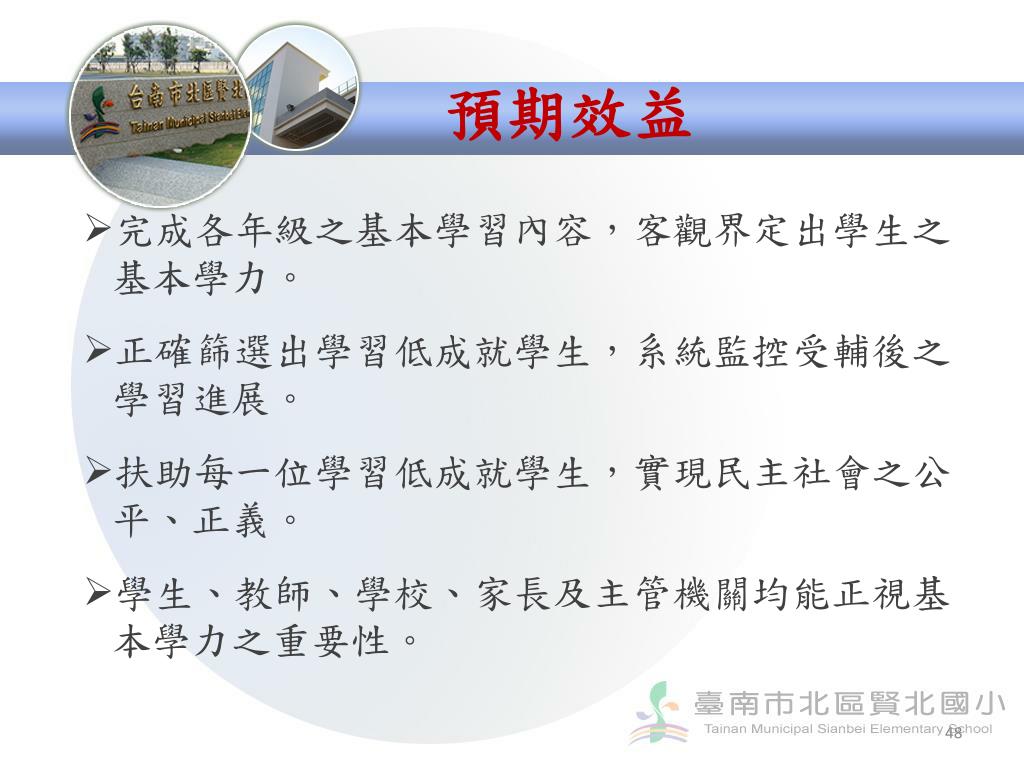 台南市北區賢北
Tainan Municipal Sianbei

預期效益

➢完成各年級之基本學習內容，客觀界定出學生之基本學力。

➢正確篩選出學習低成就學生，系統監控受輔後之學習進展。

➢扶助每一位學習低成就學生，實現民主社會之公平、正義。

➢學生、教師、學校、家長及主管機關均能正視基本學力之重要性。

臺南市北區賢北國小
Tainan Municipal Sianbei Elementary School
48